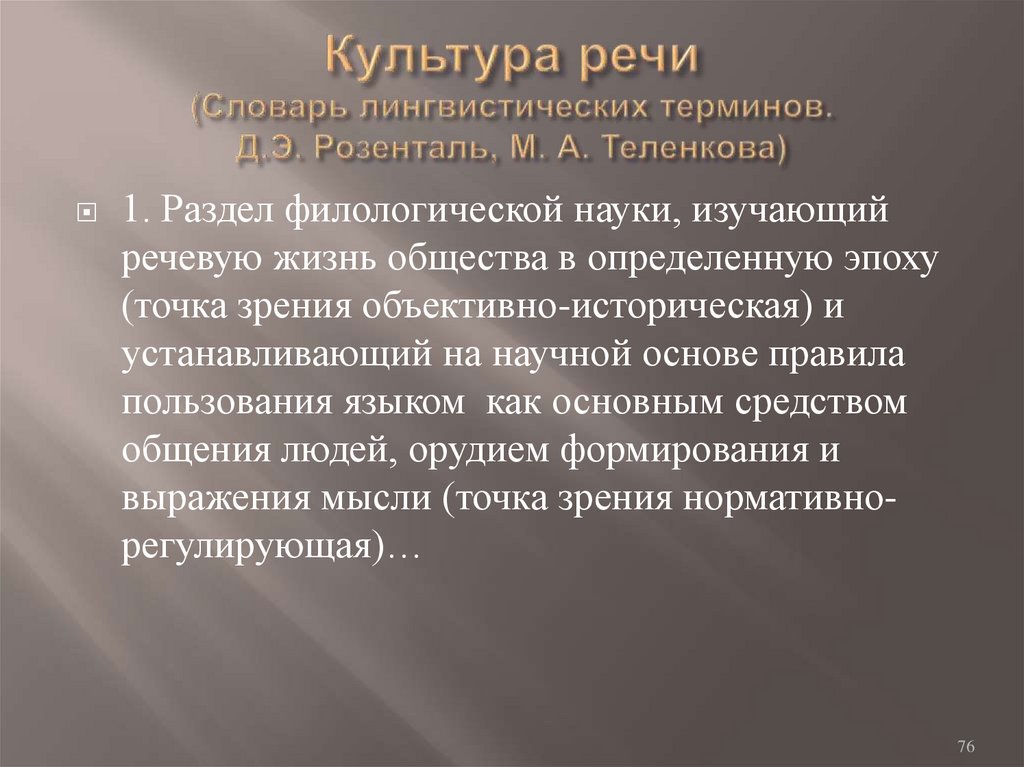 Культура речи
(Словарь лингвистических терминов. Д.Э. Розенталь, М. А. Теленкова)

1. Раздел филологической науки, изучающий речевую жизнь общества в определенную эпоху (точка зрения объективно-историческая) и устанавливающий на научной основе правила пользования языком как основным средством общения людей, орудием формирования и выражения мысли (точка зрения нормативно-регулирующая)…

76